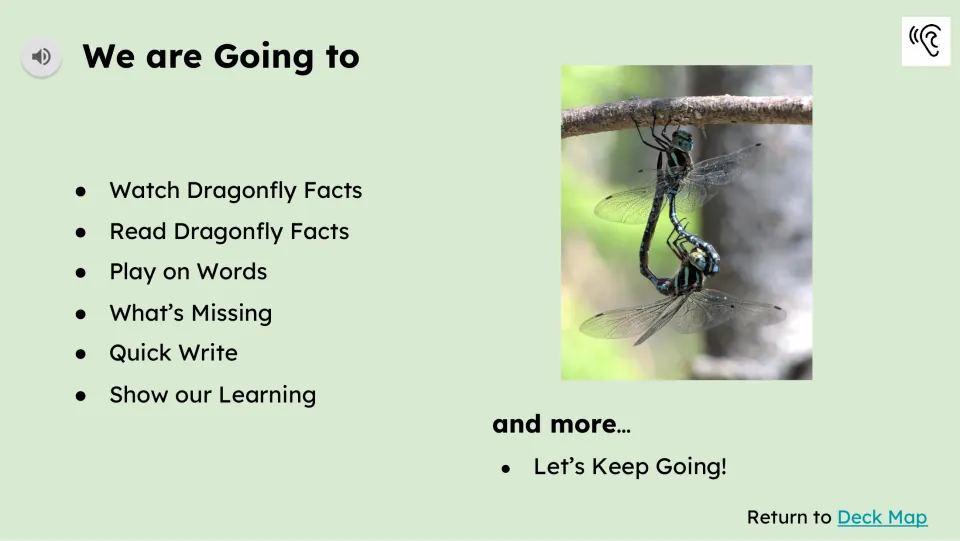 We are Going to

• Watch Dragonfly Facts
• Read Dragonfly Facts
• Play on Words
• What's Missing
• Quick Write
• Show our Learning

and more…

• Let's Keep Going!

Return to Deck Map